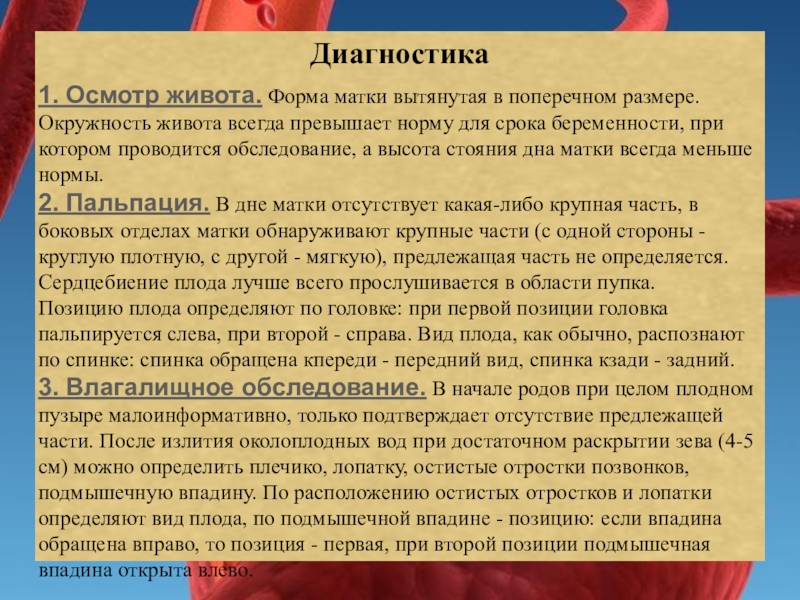 Диагностика

1. Осмотр живота. Форма матки вытянутая в поперечном размере. Окружность живота всегда превышает норму для срока беременности, при котором проводится обследование, а высота стояния дна матки всегда меньше нормы.
2. Пальпация. В дне матки отсутствует какая-либо крупная часть, в боковых отделах матки обнаруживают крупные части (с одной стороны - круглую плотную, с другой - мягкую), предлежащая часть не определяется. Сердцебиение плода лучше всего прослушивается в области пупка. Позицию плода определяют по головке: при первой позиции головка пальпируется слева, при второй - справа. Вид плода, как обычно, распознают по спинке: спинка обращена кпереди - передний вид, спинка кзади - задний.
3. Влагалищное обследование. В начале родов при целом плодном пузыре малоинформативно, только подтверждает отсутствие предлежащей части. После излития околоплодных вод при достаточном раскрытии зева (4-5 см) можно определить плечико, лопатку, остистые отростки позвонков, подмышечную впадину. По расположению остистых отростков и лопатки определяют вид плода, по подмышечной впадине - позицию: если впадина обращена вправо, то позиция - первая, при второй позиции подмышечная впадина открыта влево.